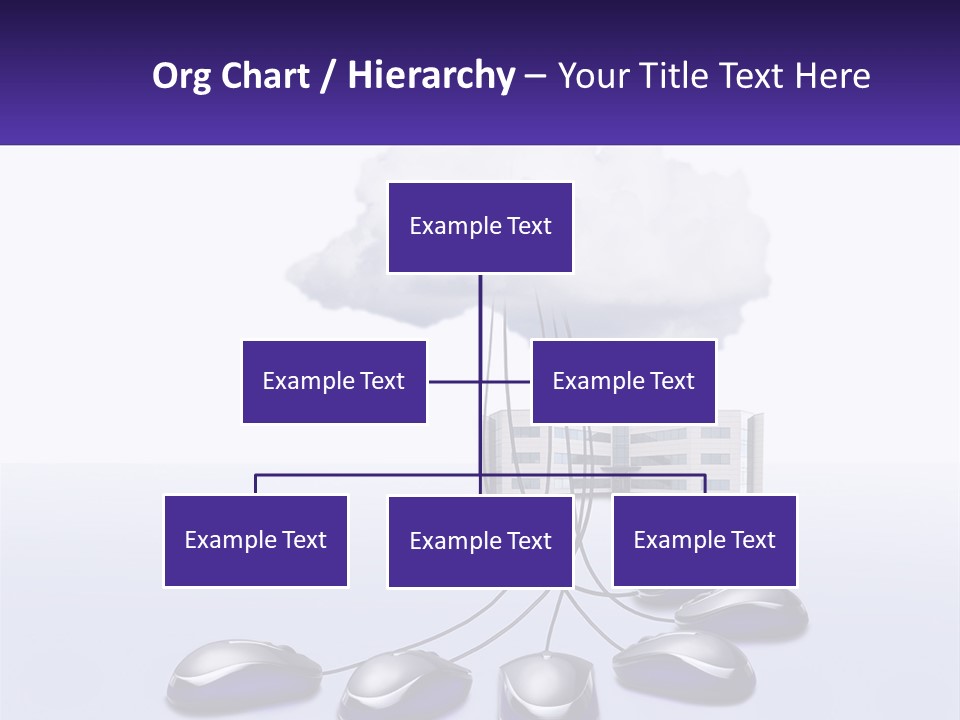 Org Chart / Hierarchy – Your Title Text Here

Example Text

Example Text

Example Text

Example Text

Example Text

Example Text